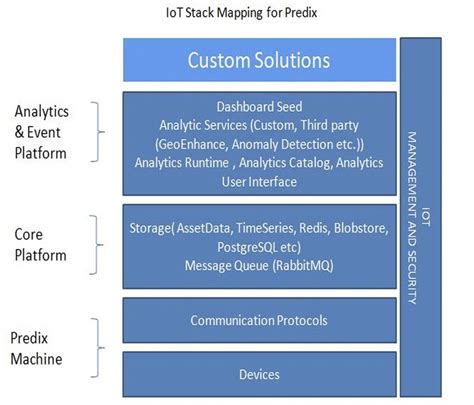 IoT Stack Mapping for Predix

Custom Solutions

Analytics & Event Platform

Dashboard Seed
Analytic Services (Custom, Third party (GeoEnhance, Anomaly Detection etc.))
Analytics Runtime , Analytics Catalog, Analytics User Interface

Core Platform

Storage( AssetData, TimeSeries, Redis, Blobstore, PostgreSQL etc)
Message Queue (RabbitMQ)

Predix Machine

Communication Protocols

Devices

IOT MANAGEMENT AND SECURITY